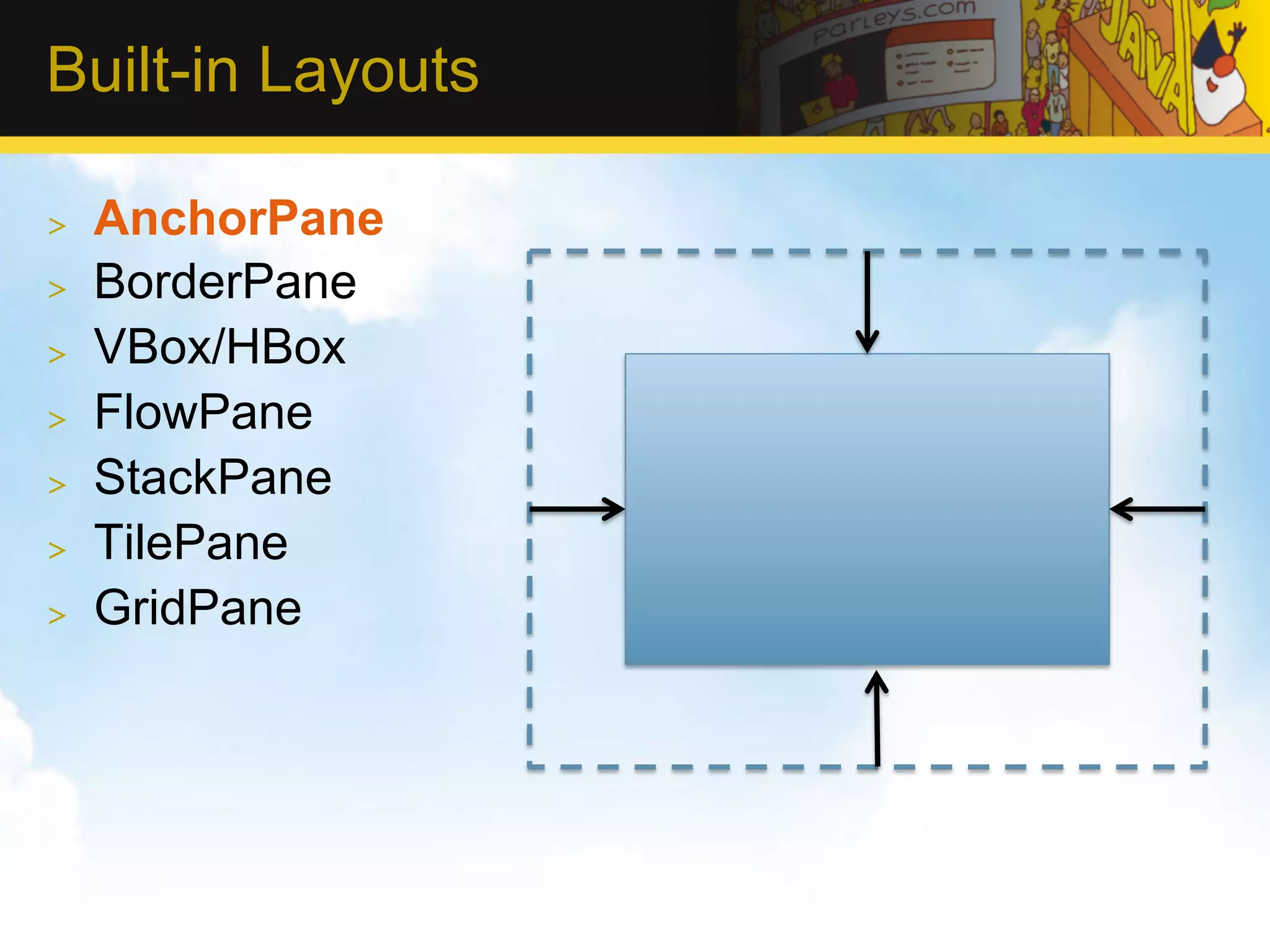 Built-in Layouts

parleys.com

JAVA

> AnchorPane
> BorderPane
> VBox/HBox
> FlowPane
> StackPane
> TilePane
> GridPane